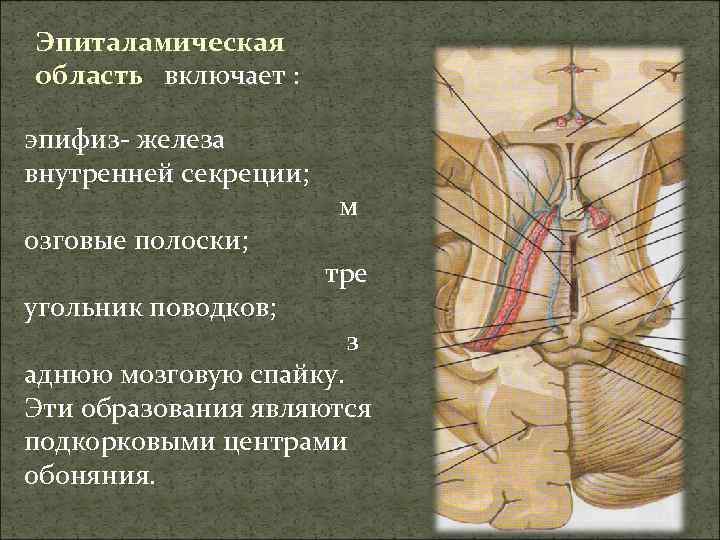 Эпиталамическая область включает :

эпифиз- железа внутренней секреции;

м озговые полоски;

тре угольник поводков;

з аднюю мозговую спайку. Эти образования являются подкорковыми центрами обоняния.